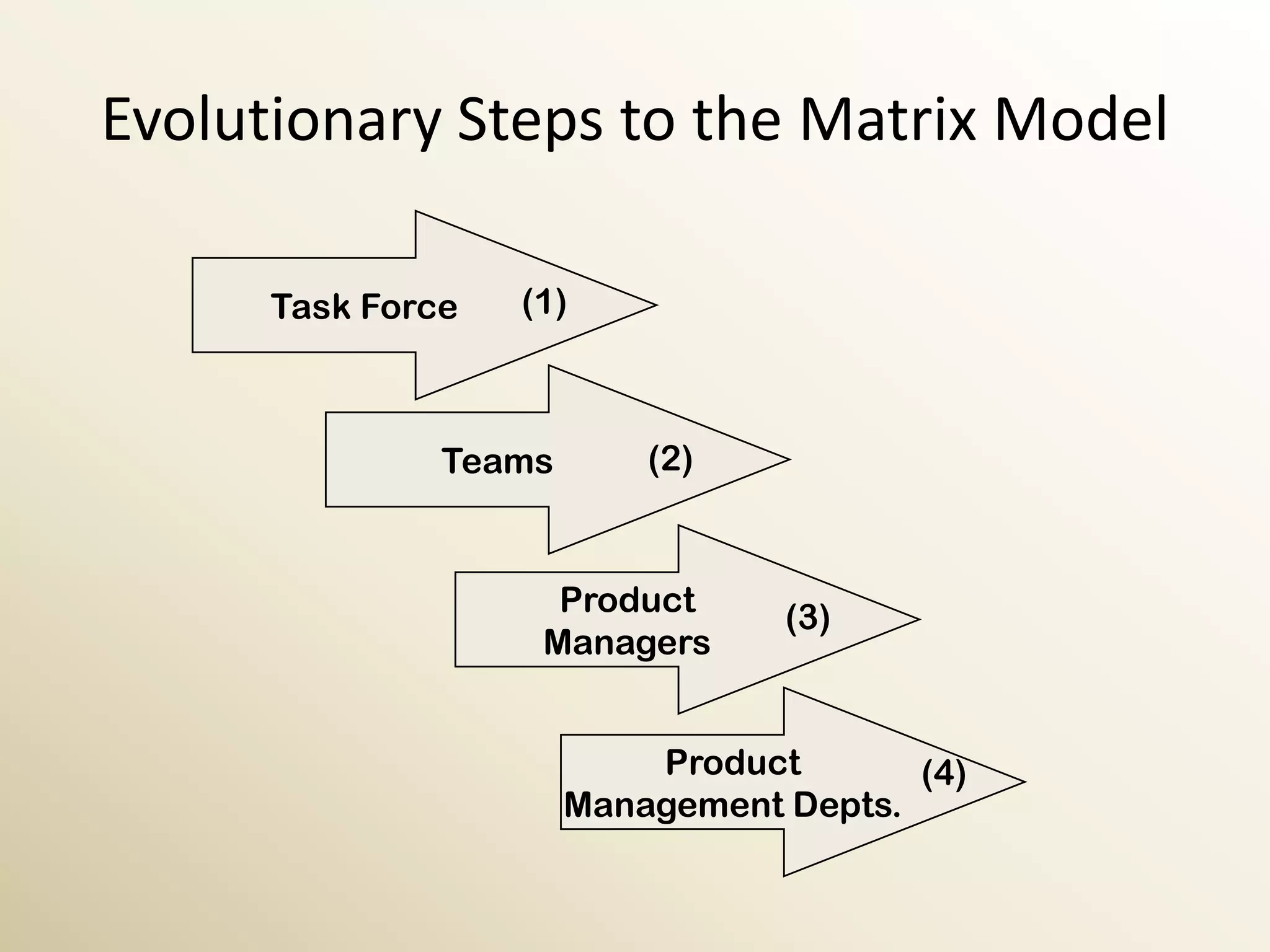 Evolutionary Steps to the Matrix Model

Task Force (1)

Teams (2)

Product Managers (3)

Product Management Depts. (4)